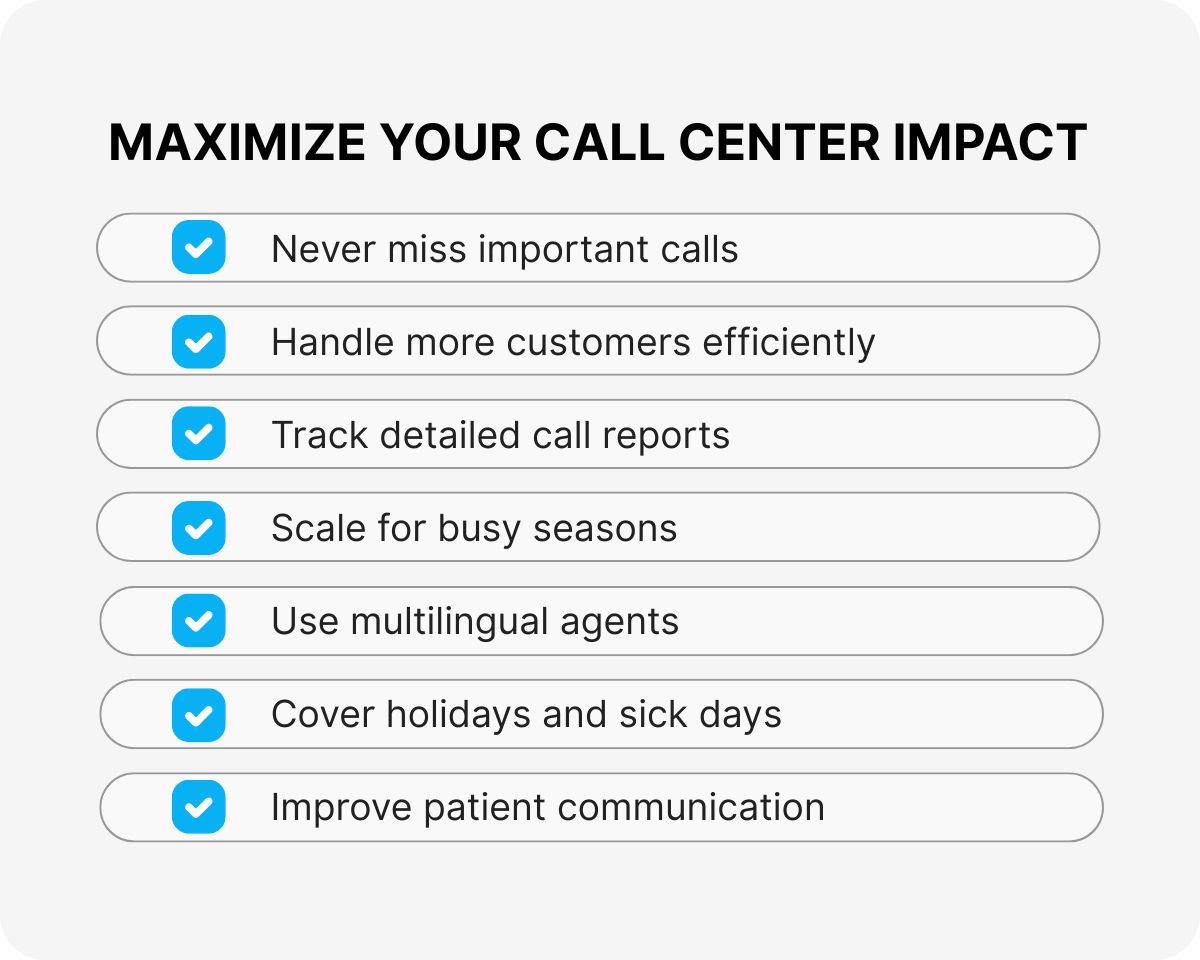 MAXIMIZE YOUR CALL CENTER IMPACT

Never miss important calls

Handle more customers efficiently

Track detailed call reports

Scale for busy seasons

Use multilingual agents

Cover holidays and sick days

Improve patient communication